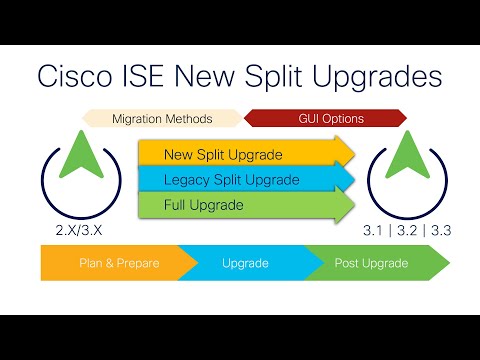 Cisco ISE New Split Upgrades

Migration Methods

GUI Options

New Split Upgrade

Legacy Split Upgrade

Full Upgrade

2.X/3.X

3.1 | 3.2 | 3.3

Plan & Prepare

Upgrade

Post Upgrade